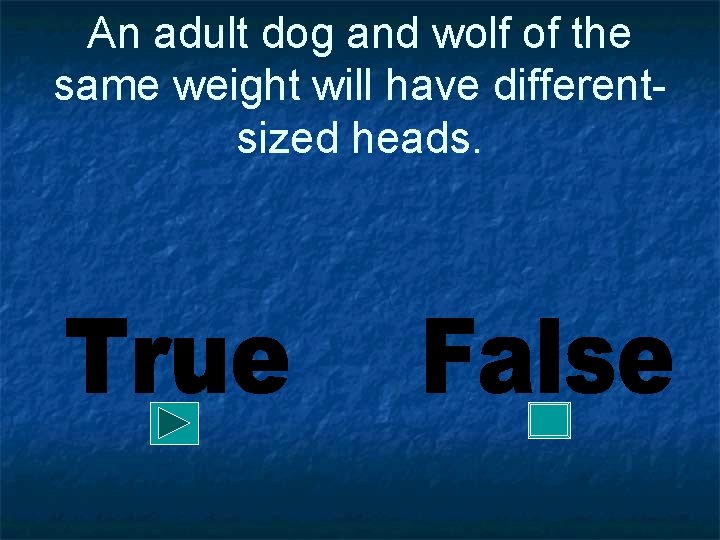 An adult dog and wolf of the same weight will have different-sized heads.

True

False